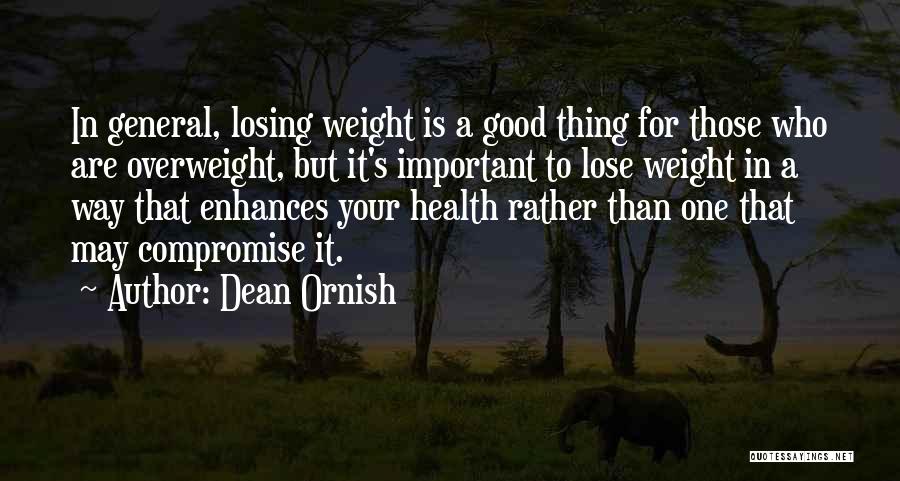 In general, losing weight is a good thing for those who are overweight, but it's important to lose weight in a way that enhances your health rather than one that may compromise it.

Author: Dean Ornish

QUOTESSAYINGS.NET